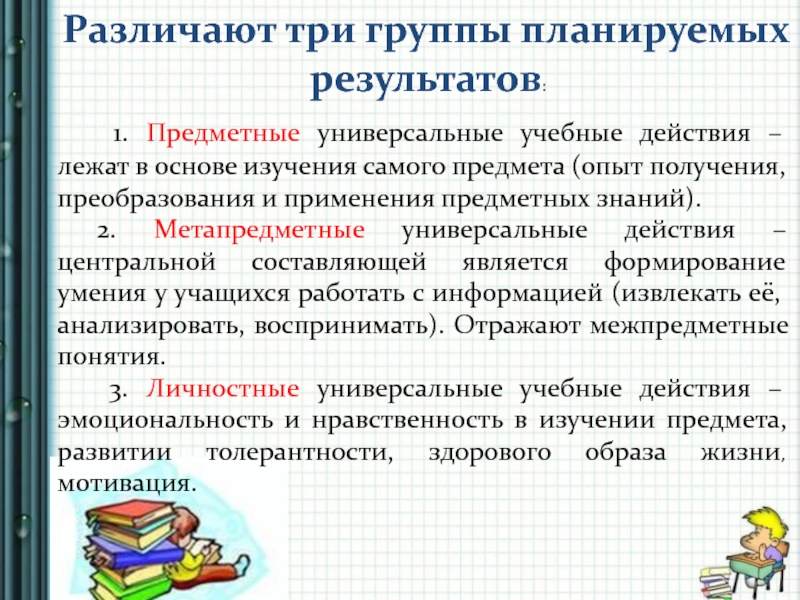 Различают три группы планируемых результатов:

1. Предметные универсальные учебные действия – лежат в основе изучения самого предмета (опыт получения, преобразования и применения предметных знаний).

2. Метапредметные универсальные действия – центральной составляющей является формирование умения у учащихся работать с информацией (извлекать её, анализировать, воспринимать). Отражают межпредметные понятия.

3. Личностные универсальные учебные действия – эмоциональность и нравственность в изучении предмета, развитии толерантности, здорового образа жизни, мотивация.